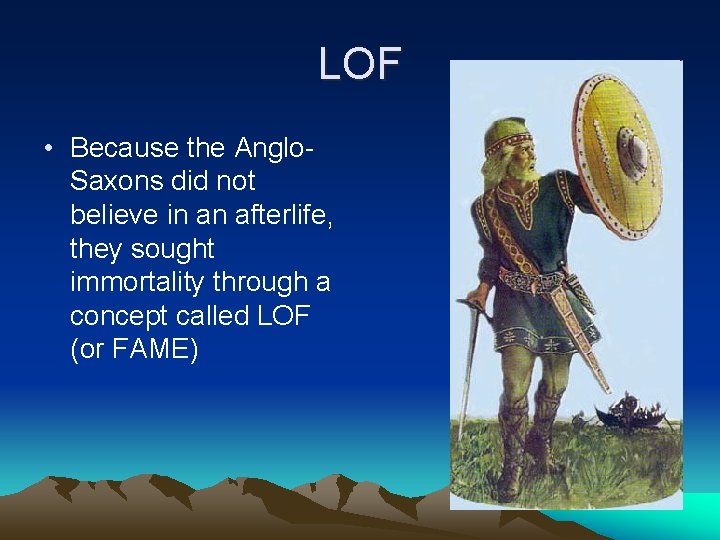 LOF

• Because the Anglo-Saxons did not believe in an afterlife, they sought immortality through a concept called LOF (or FAME)